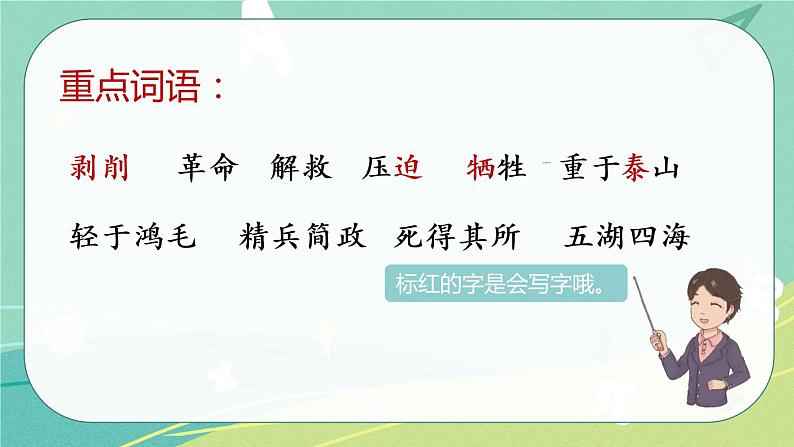 重点词语：

剥削　革命　解救　压迫　牺牲　重于泰山

轻于鸿毛　精兵简政　死得其所　五湖四海

标红的字是会写字哦。